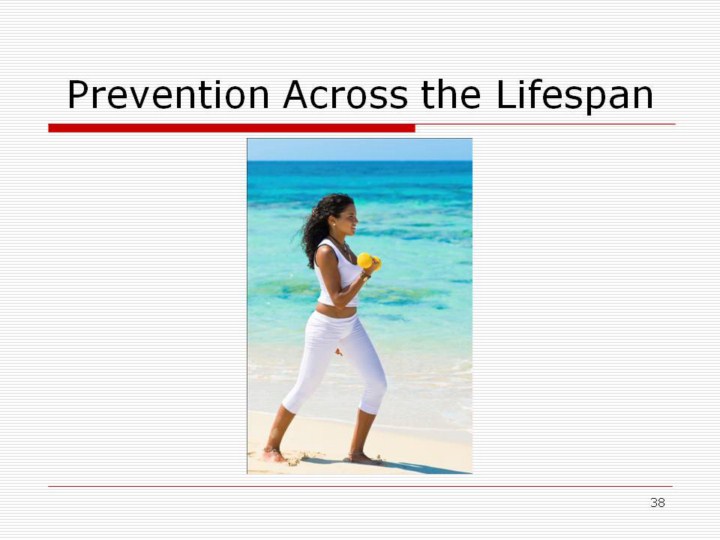 Prevention Across the Lifespan

38